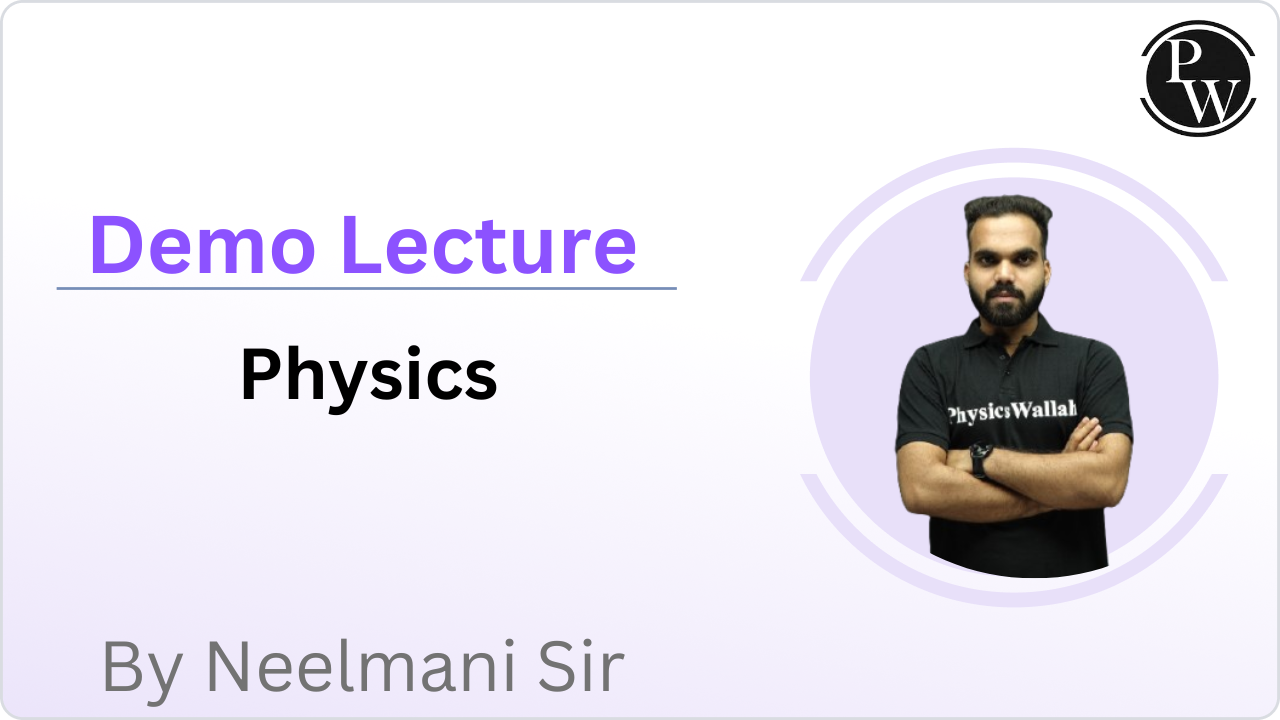 PW

Demo Lecture

Physics

PhysicsWallah

By Neelmani Sir